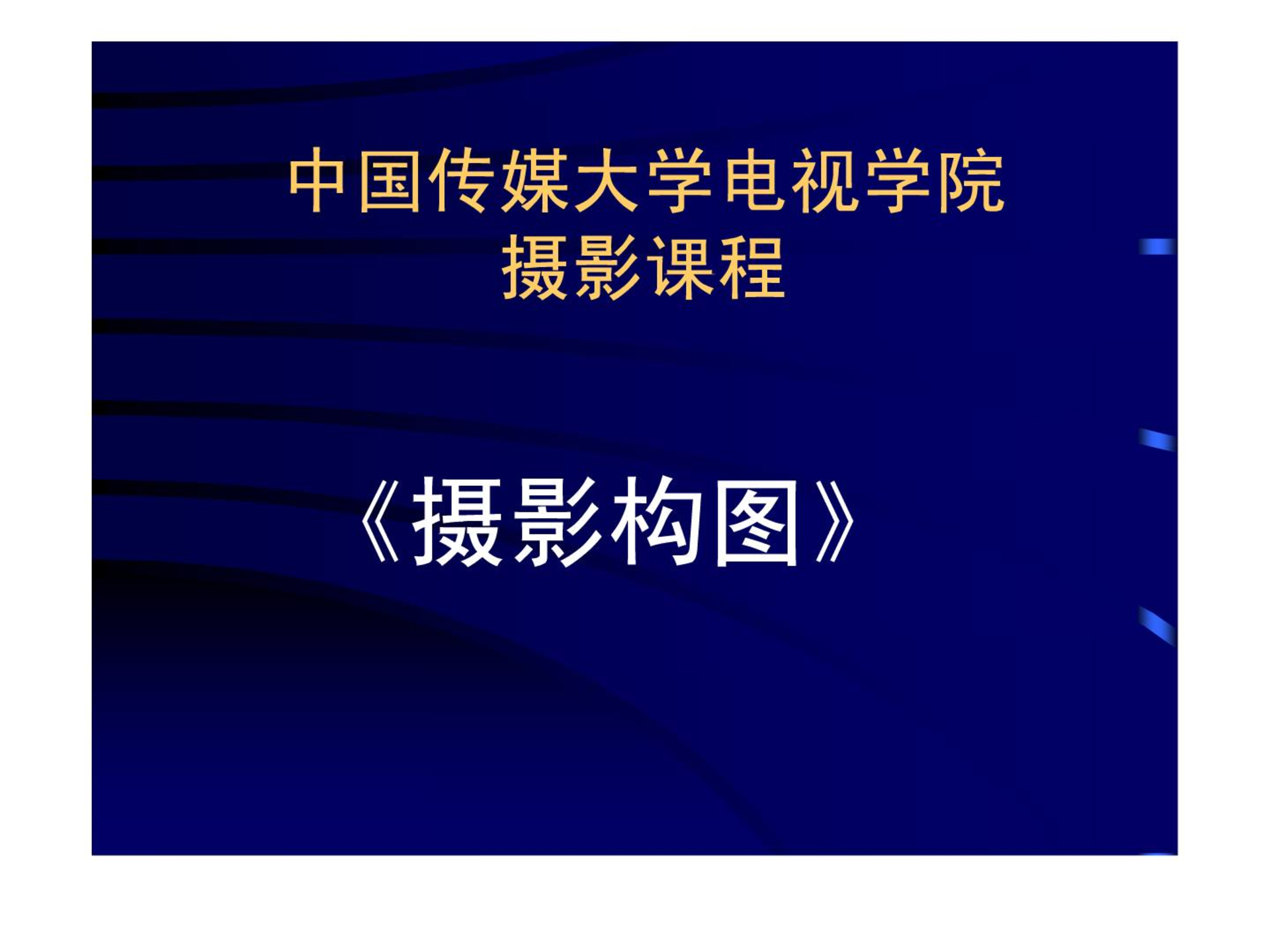 中国传媒大学电视学院
摄影课程

《摄影构图》